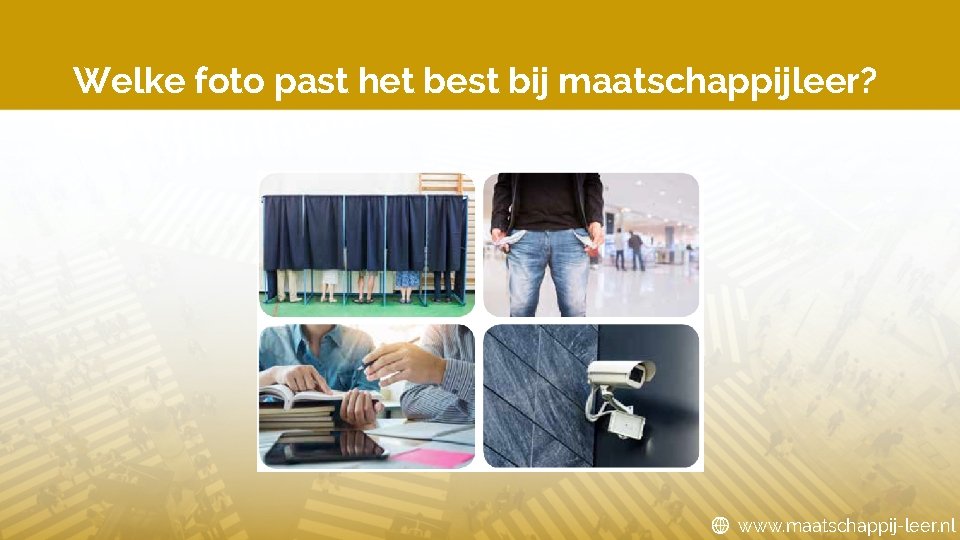 Welke foto past het best bij maatschappijleer?

www.maatschappij-leer.nl